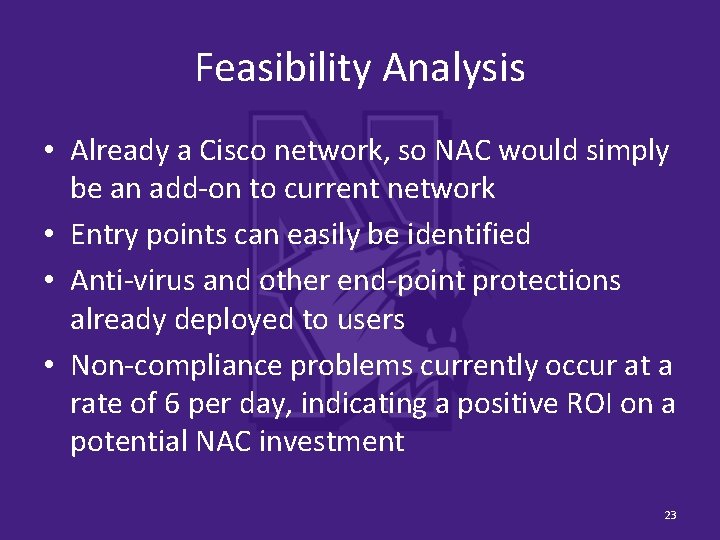 Feasibility Analysis

• Already a Cisco network, so NAC would simply be an add-on to current network
• Entry points can easily be identified
• Anti-virus and other end-point protections already deployed to users
• Non-compliance problems currently occur at a rate of 6 per day, indicating a positive ROI on a potential NAC investment

23